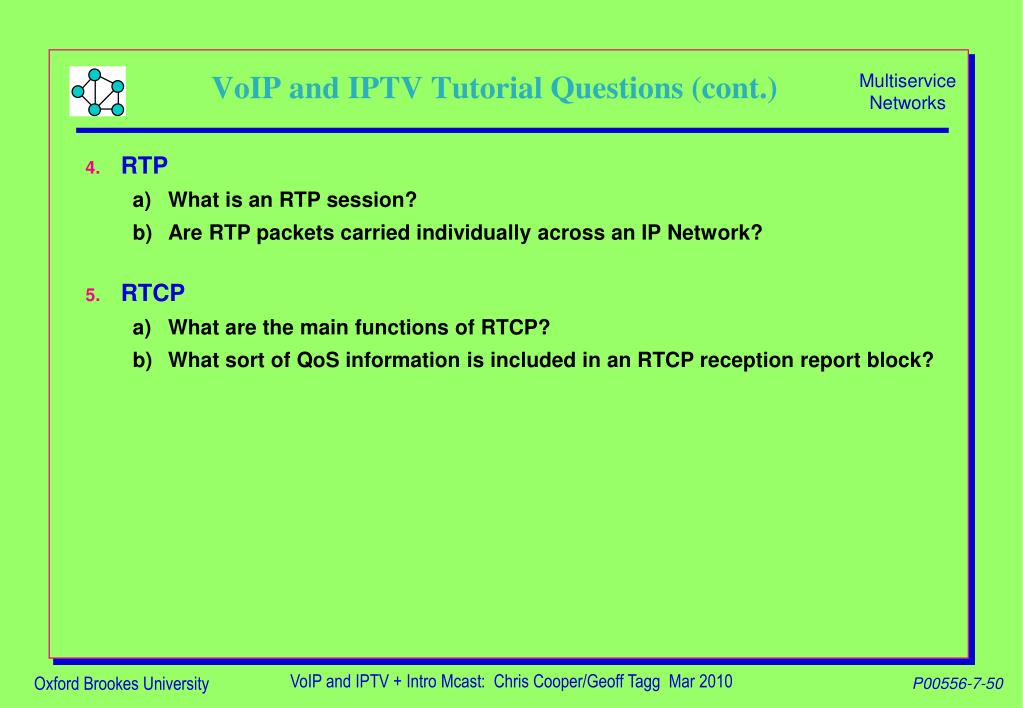 VoIP and IPTV Tutorial Questions (cont.)

Multiservice Networks

4. RTP
a) What is an RTP session?
b) Are RTP packets carried individually across an IP Network?

5. RTCP
a) What are the main functions of RTCP?
b) What sort of QoS information is included in an RTCP reception report block?

Oxford Brookes University

VoIP and IPTV + Intro Mcast: Chris Cooper/Geoff Tagg Mar 2010

P00556-7-50